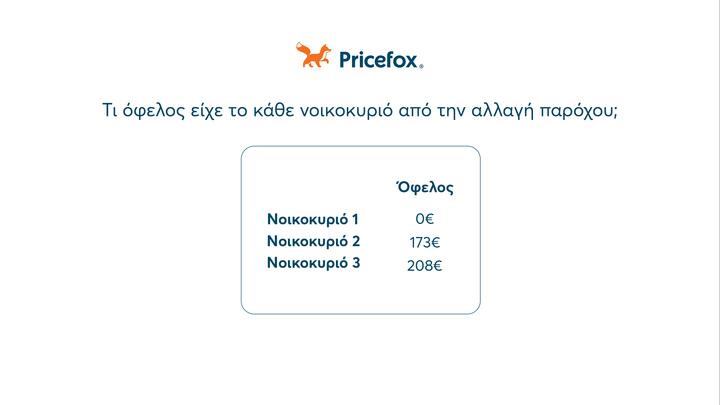 Pricefox.

Τι όφελος είχε το κάθε νοικοκυριό από την αλλαγή παρόχου;

| | Όφελος |
|---|---|
| Νοικοκυριό 1 | 0€ |
| Νοικοκυριό 2 | 173€ |
| Νοικοκυριό 3 | 208€ |